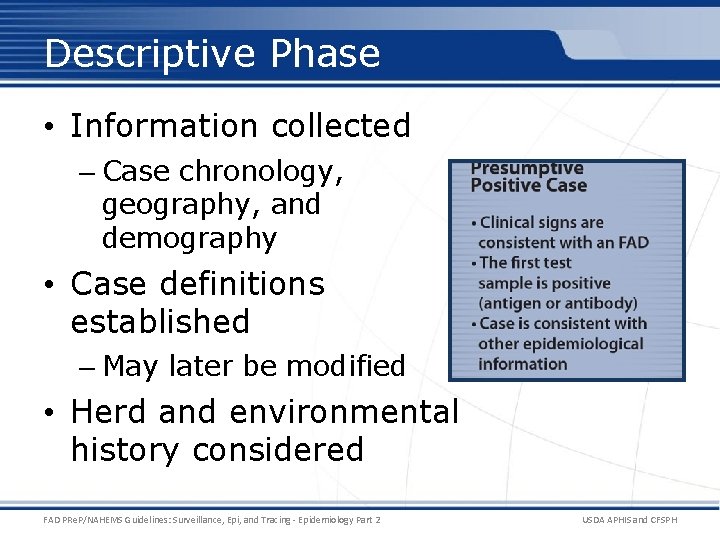 Descriptive Phase

• Information collected
– Case chronology, geography, and demography
• Case definitions established
– May later be modified
• Herd and environmental history considered

Presumptive Positive Case

• Clinical signs are consistent with an FAD
• The first test sample is positive (antigen or antibody)
• Case is consistent with other epidemiological information

FAD PReP/NAHEMS Guidelines: Surveillance, Epi, and Tracing - Epidemiology Part 2

USDA APHIS and CFSPH